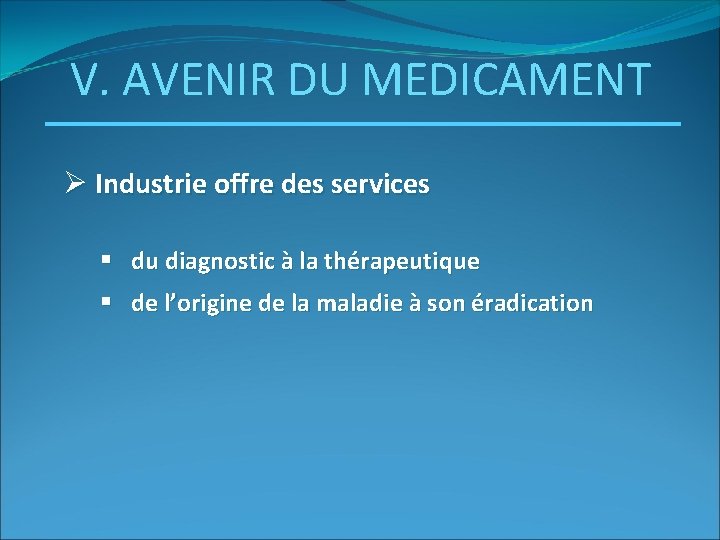 V. AVENIR DU MEDICAMENT

➢ Industrie offre des services

▪ du diagnostic à la thérapeutique
▪ de l’origine de la maladie à son éradication